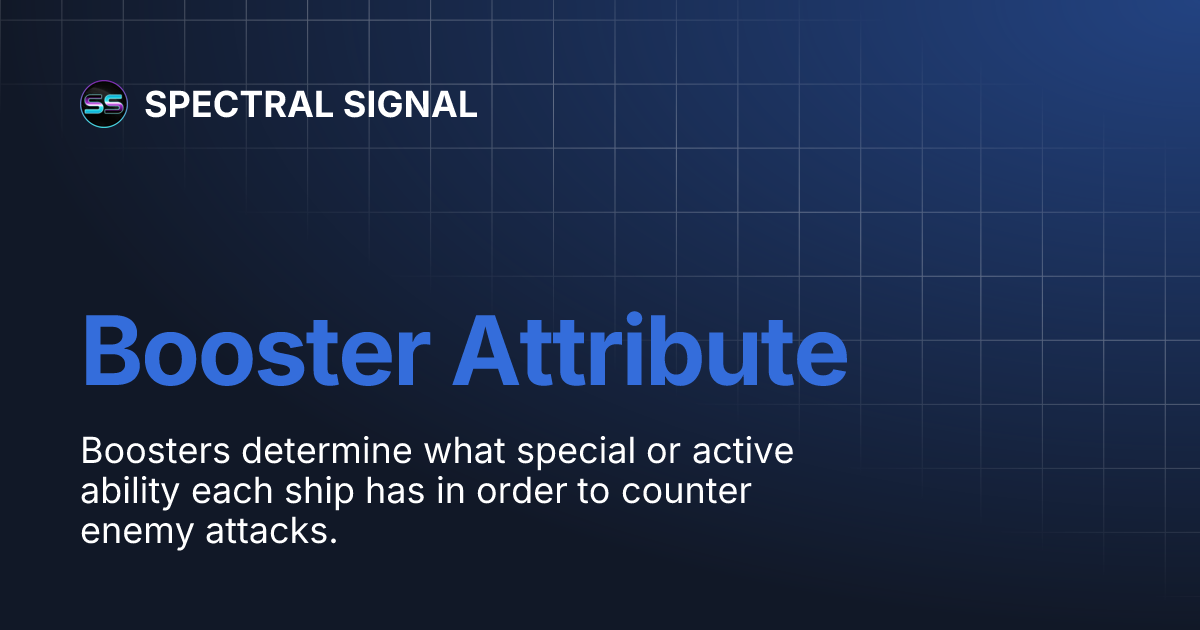 SS SPECTRAL SIGNAL

Booster Attribute

Boosters determine what special or active ability each ship has in order to counter enemy attacks.